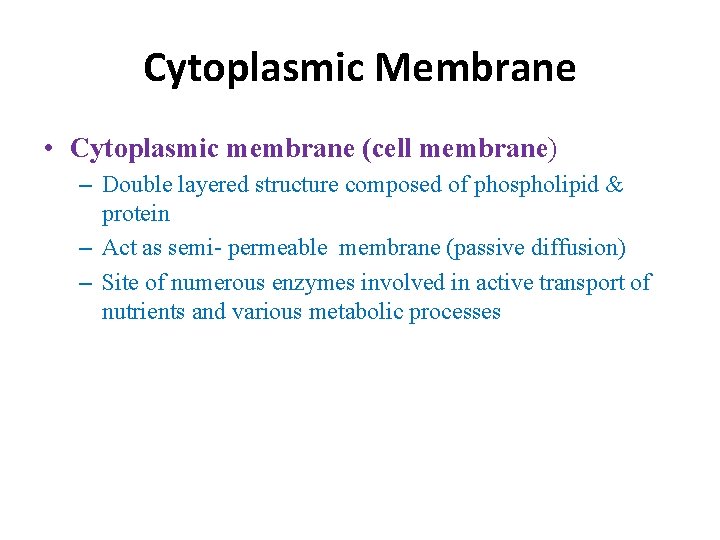 Cytoplasmic Membrane

• Cytoplasmic membrane (cell membrane)
– Double layered structure composed of phospholipid & protein
– Act as semi- permeable membrane (passive diffusion)
– Site of numerous enzymes involved in active transport of nutrients and various metabolic processes